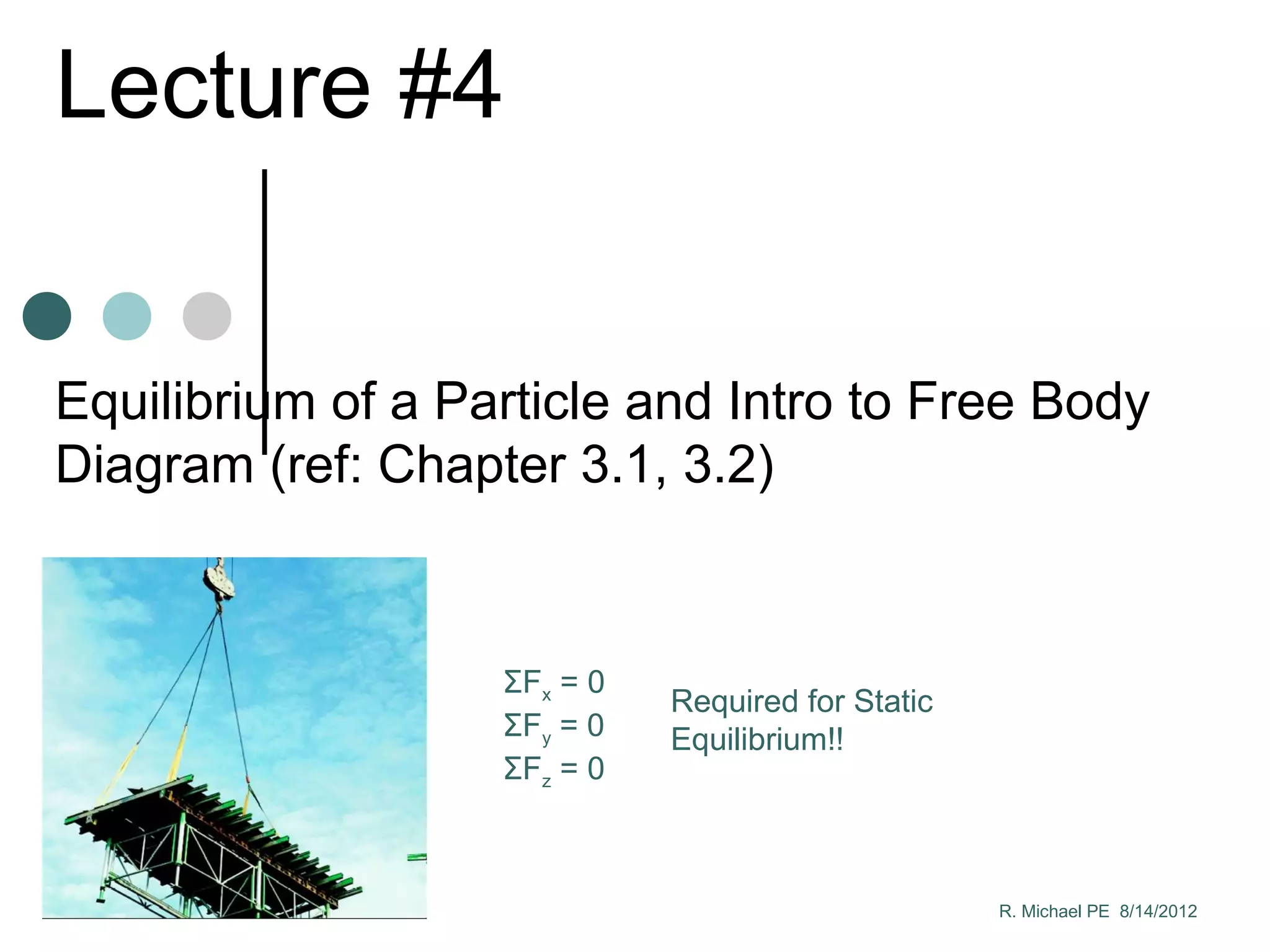 Lecture #4

Equilibrium of a Particle and Intro to Free Body Diagram (ref: Chapter 3.1, 3.2)

$\Sigma F_x = 0$
$\Sigma F_y = 0$
$\Sigma F_z = 0$

Required for Static Equilibrium!!

R. Michael PE 8/14/2012